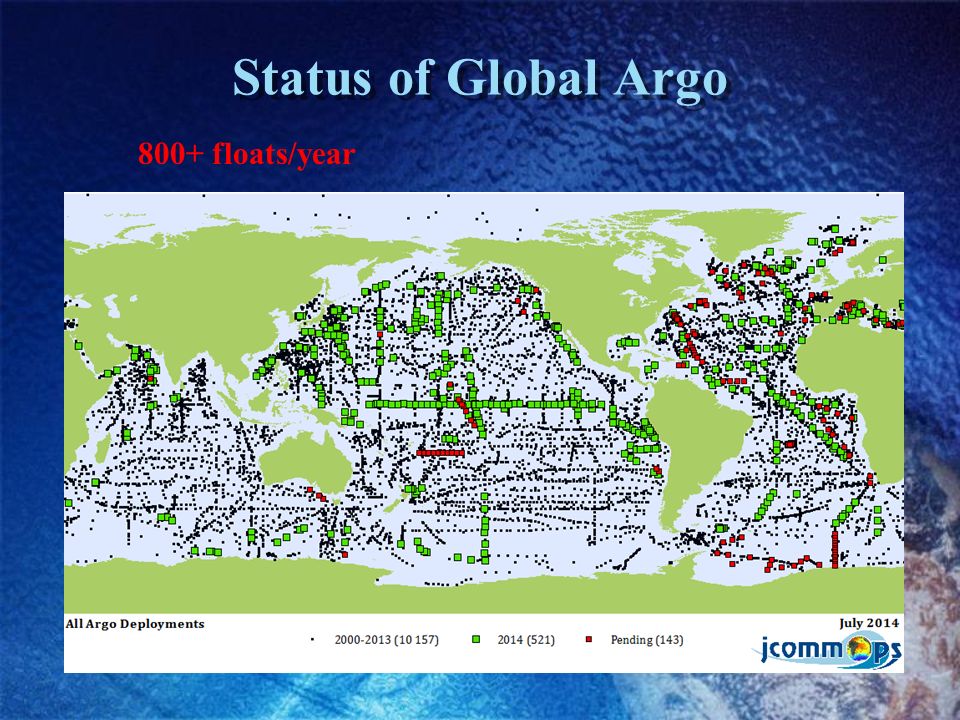 Status of Global Argo

800+ floats/year

All Argo Deployments

July 2014

2000-2013 (10 157)

2014 (521)

Pending (143)

jcommops